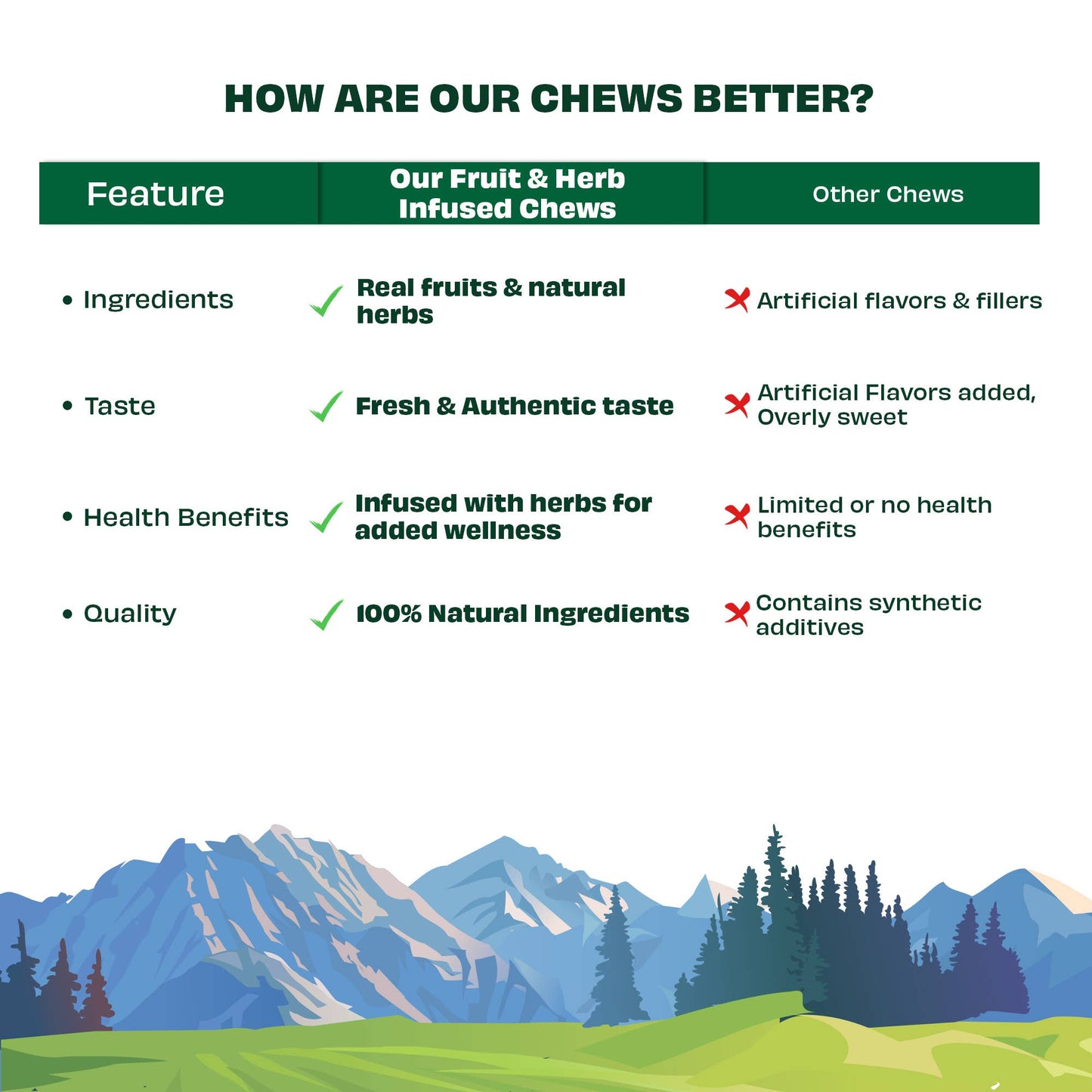 HOW ARE OUR CHEWS BETTER?

| Feature | Our Fruit & Herb Infused Chews | Other Chews |
|---|---|---|
| • Ingredients | Real fruits & natural herbs | Artificial flavors & fillers |
| • Taste | Fresh & Authentic taste | Artificial Flavors added, Overly sweet |
| • Health Benefits | Infused with herbs for added wellness | Limited or no health benefits |
| • Quality | 100% Natural Ingredients | Contains synthetic additives |